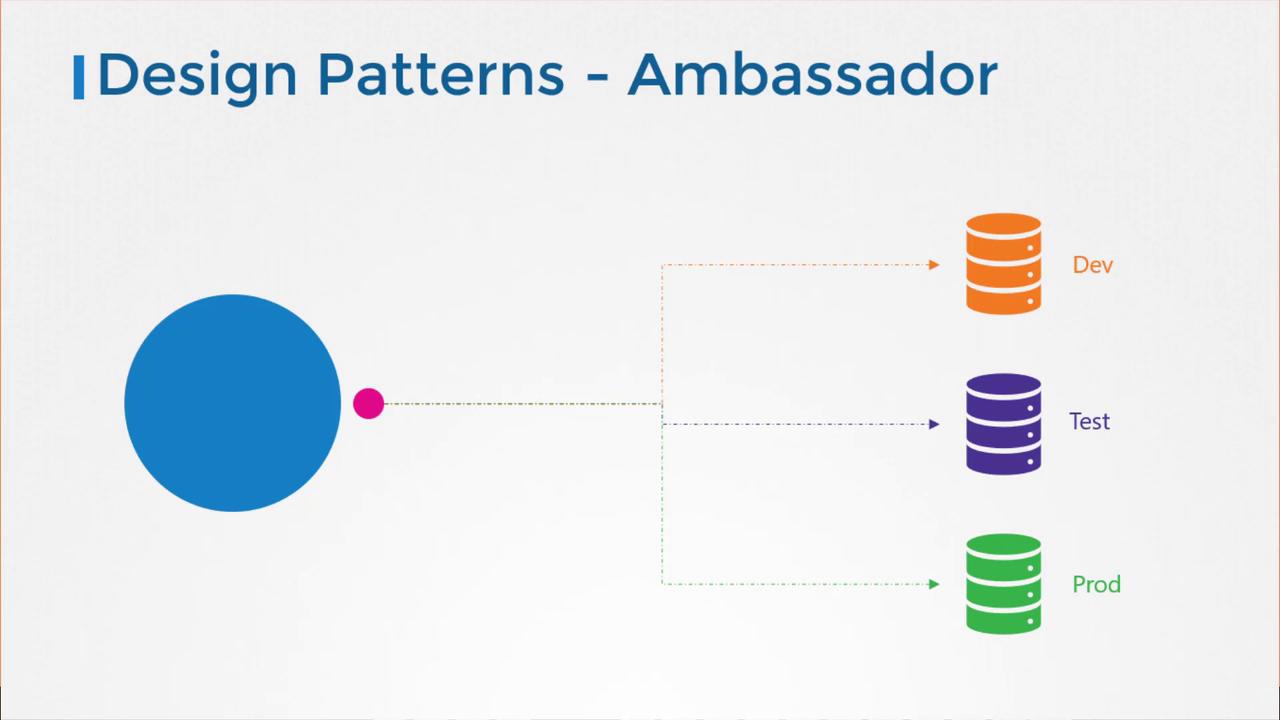 Design Patterns - Ambassador

Dev

Test

Prod